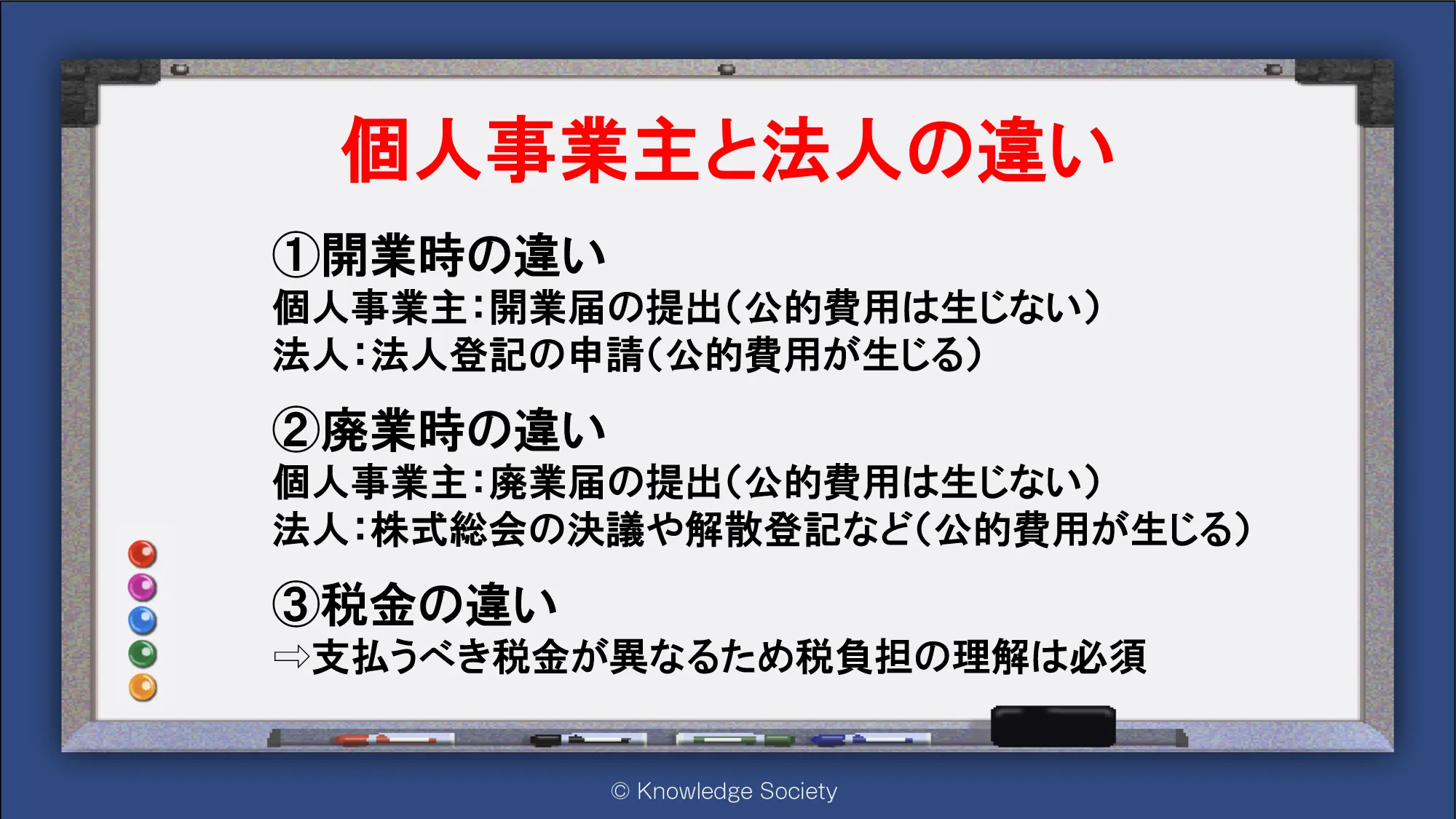 個人事業主と法人の違い

①開業時の違い
個人事業主：開業届の提出（公的費用は生じない）
法人：法人登記の申請（公的費用が生じる）

②廃業時の違い
個人事業主：廃業届の提出（公的費用は生じない）
法人：株式総会の決議や解散登記など（公的費用が生じる）

③税金の違い
⇨支払うべき税金が異なるため税負担の理解は必須

© Knowledge Society